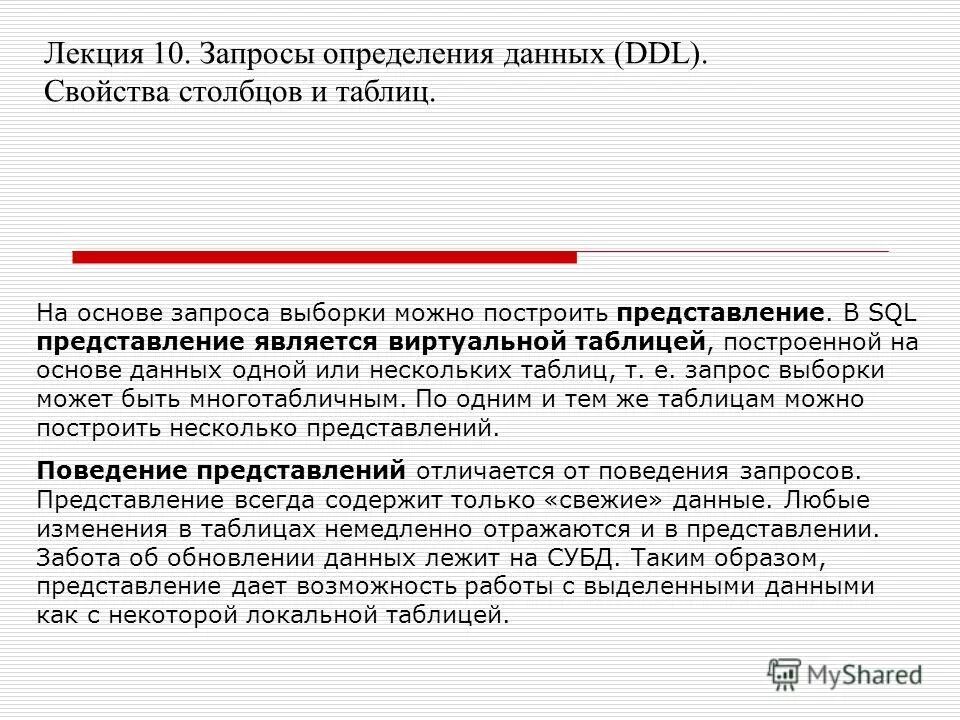 Лекция 10. Запросы определения данных (DDL). Свойства столбцов и таблиц.

На основе запроса выборки можно построить представление. В SQL представление является виртуальной таблицей, построенной на основе данных одной или нескольких таблиц, т. е. запрос выборки может быть многотабличным. По одним и тем же таблицам можно построить несколько представлений.

Поведение представлений отличается от поведения запросов. Представление всегда содержит только «свежие» данные. Любые изменения в таблицах немедленно отражаются и в представлении. Забота об обновлении данных лежит на СУБД. Таким образом, представление дает возможность работы с выделенными данными как с некоторой локальной таблицей.

MyShared